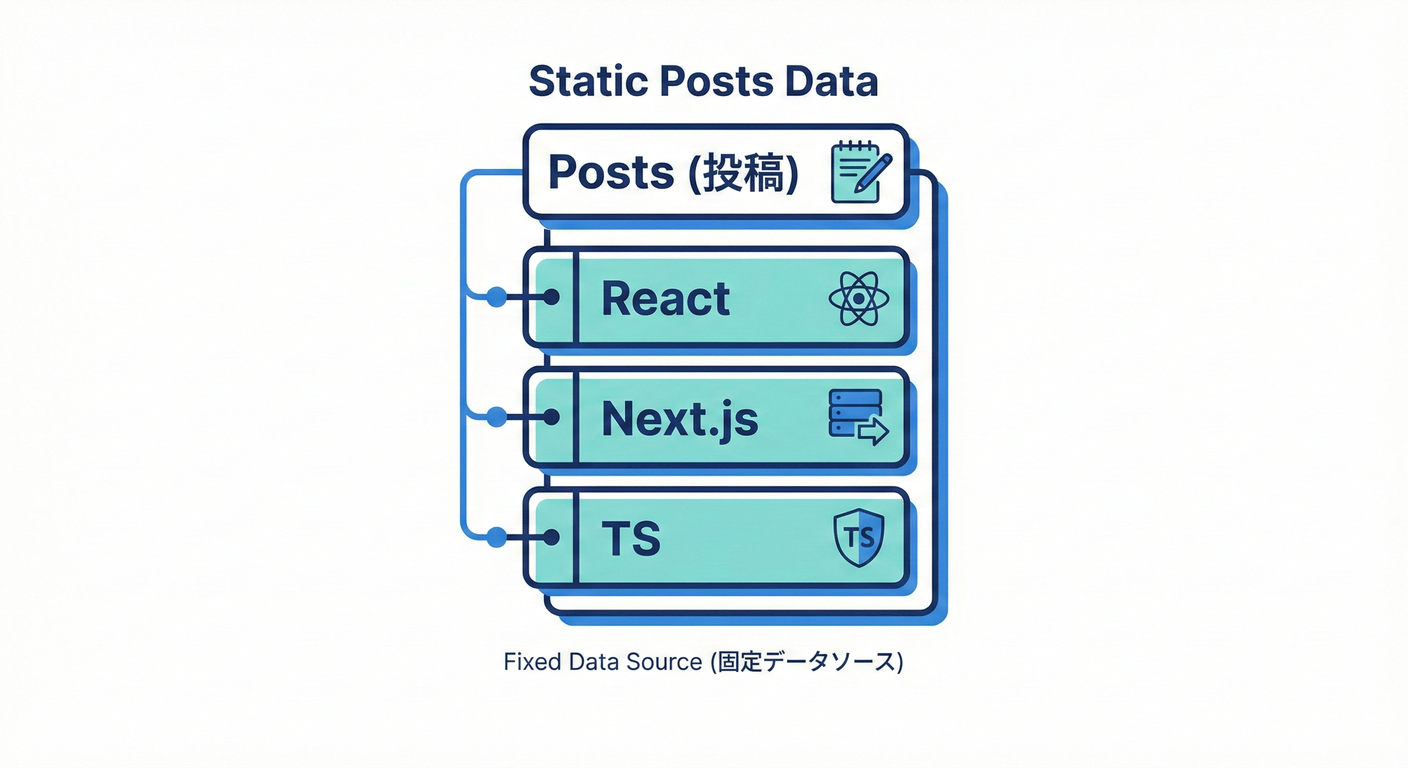 Static Posts Data

Posts (投稿)

React

Next.js

TS

TS

Fixed Data Source (固定データソース)